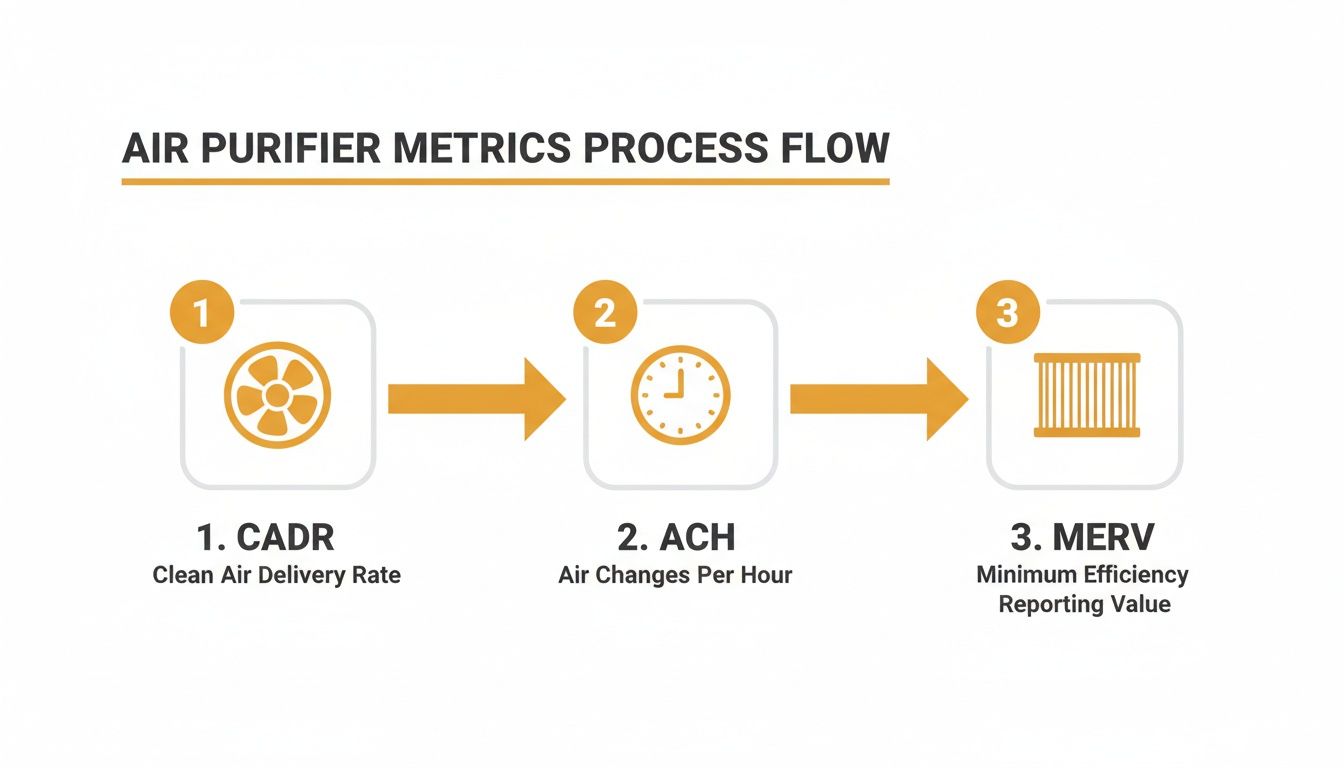 AIR PURIFIER METRICS PROCESS FLOW

1

2

3

1. CADR
Clean Air Delivery Rate

2. ACH
Air Changes Per Hour

3. MERV
Minimum Efficiency Reporting Value